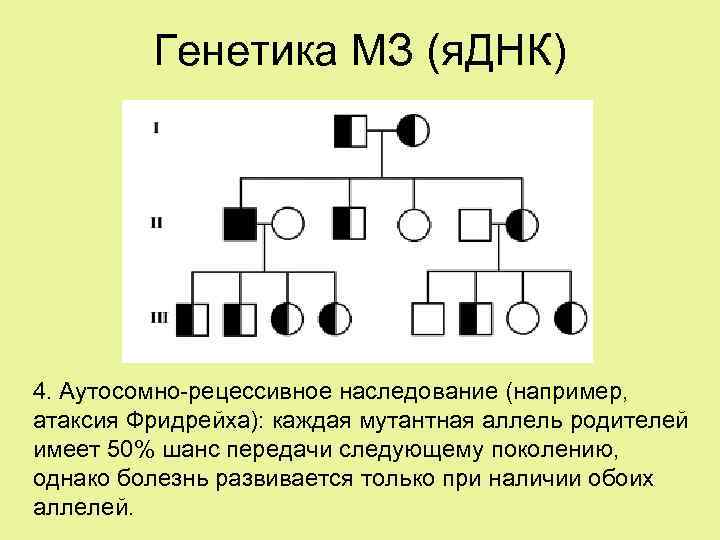 Генетика МЗ (яДНК)

I

II

III

4. Аутосомно-рецессивное наследование (например, атаксия Фридрейха): каждая мутантная аллель родителей имеет 50% шанс передачи следующему поколению, однако болезнь развивается только при наличии обоих аллелей.